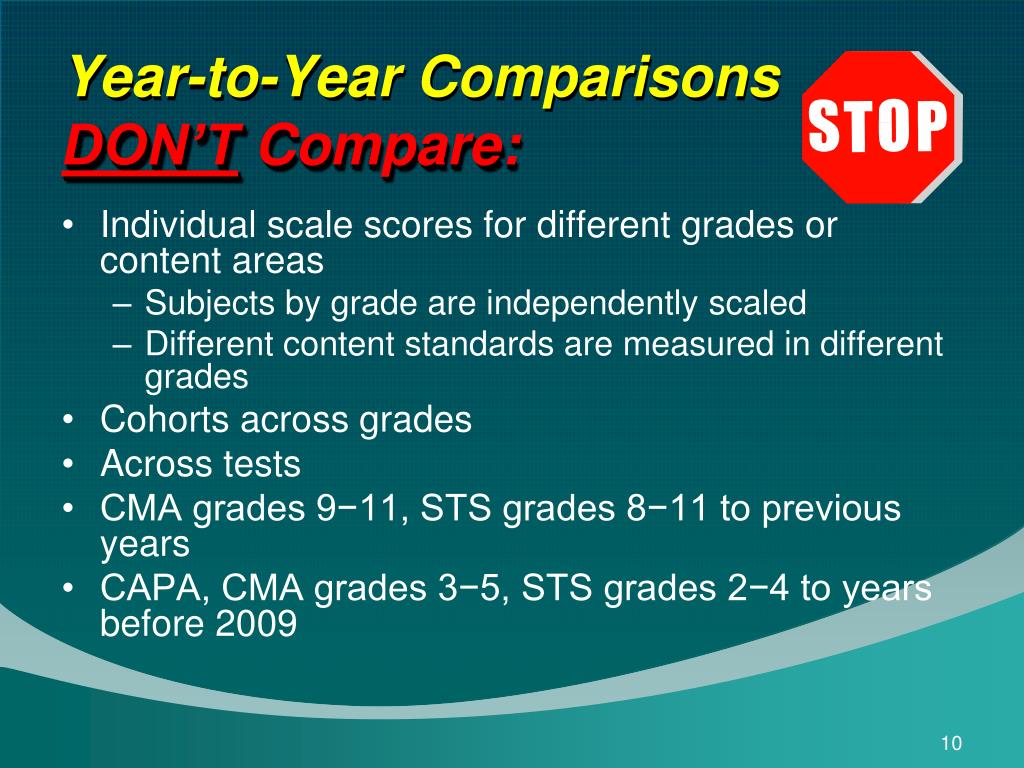 Year-to-Year Comparisons
DON'T Compare:

STOP

• Individual scale scores for different grades or content areas
– Subjects by grade are independently scaled
– Different content standards are measured in different grades
• Cohorts across grades
• Across tests
• CMA grades 9−11, STS grades 8−11 to previous years
• CAPA, CMA grades 3−5, STS grades 2−4 to years before 2009

10